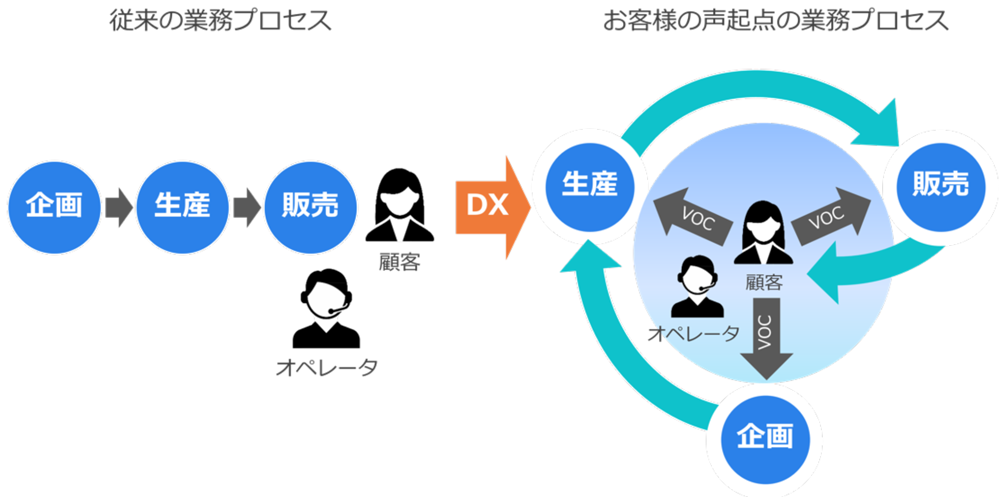 従来の業務プロセス

企画

生産

販売

顧客

オペレータ

DX

お客様の声起点の業務プロセス

生産

販売

VOC

VOC

顧客

オペレータ

VOC

企画